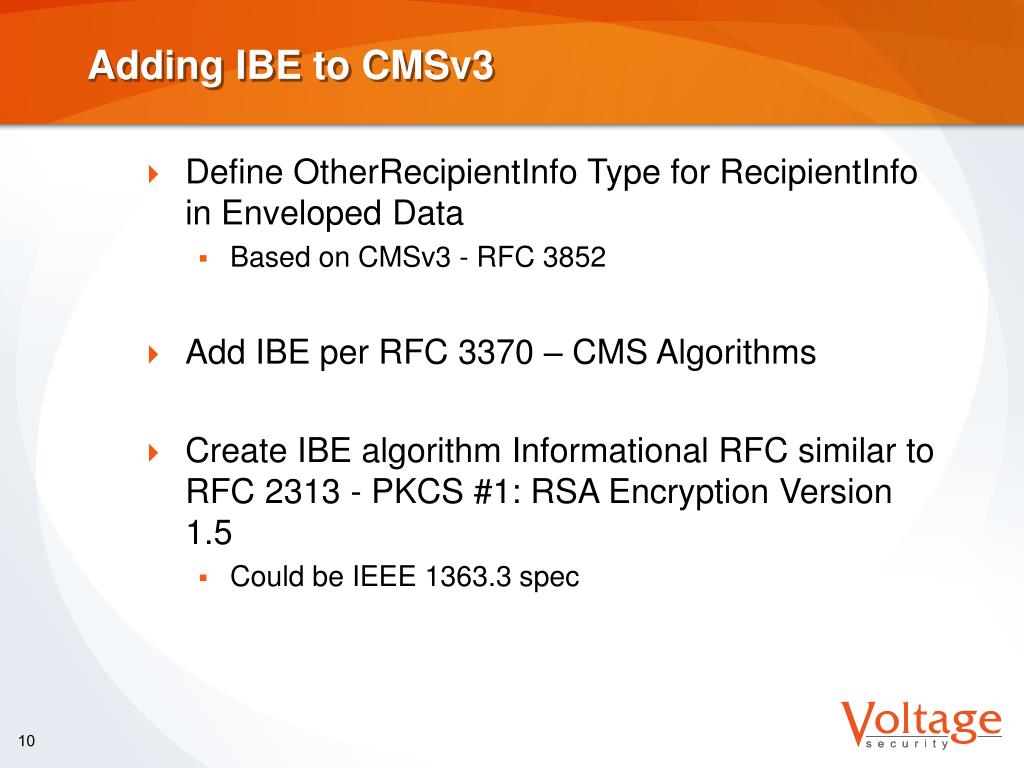 Adding IBE to CMSv3

Define OtherRecipientInfo Type for RecipientInfo in Enveloped Data

Based on CMSv3 - RFC 3852

Add IBE per RFC 3370 – CMS Algorithms

Create IBE algorithm Informational RFC similar to RFC 2313 - PKCS #1: RSA Encryption Version 1.5

Could be IEEE 1363.3 spec

10

Voltage
security